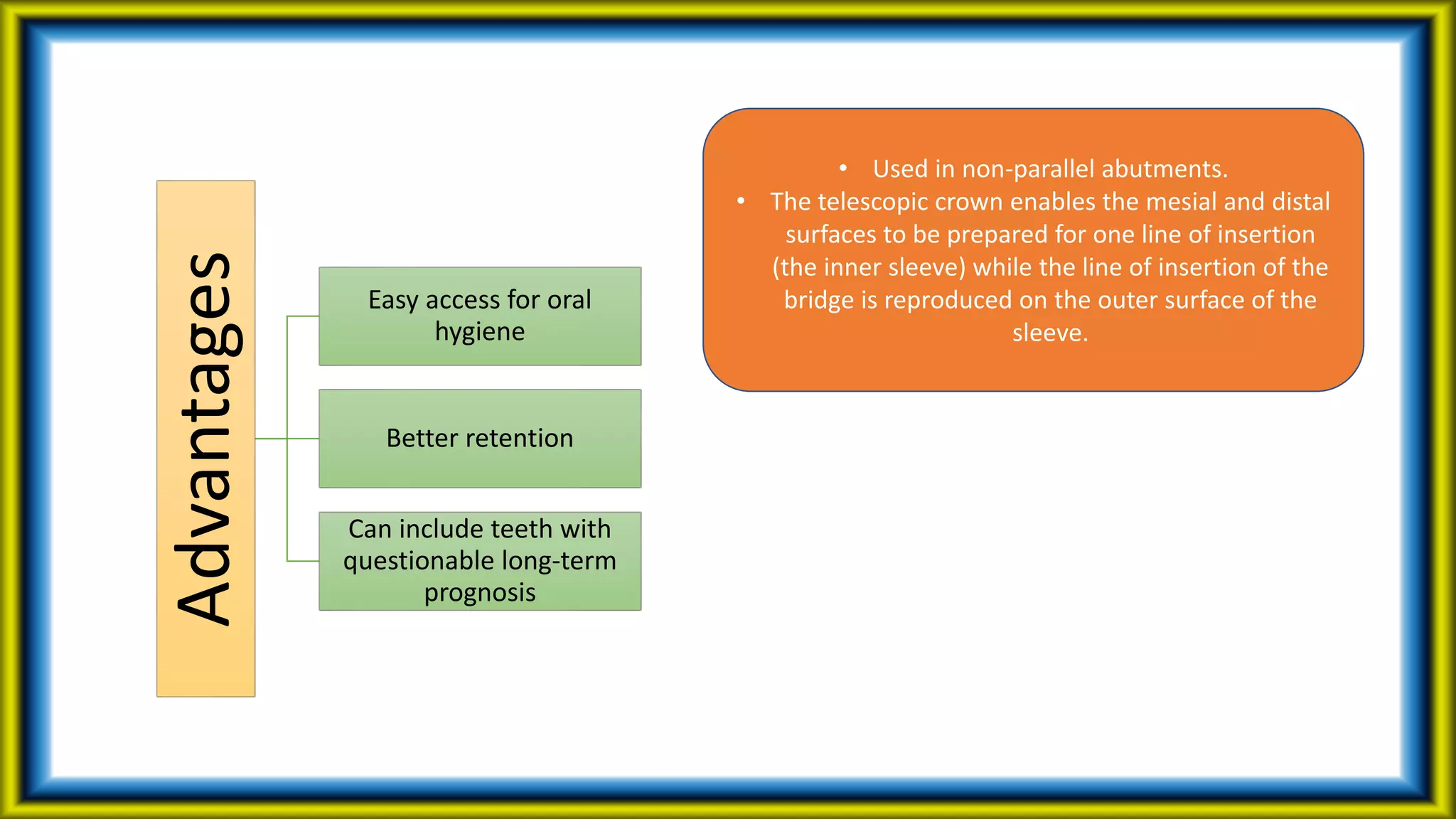 Advantages

Easy access for oral hygiene

Better retention

Can include teeth with questionable long-term prognosis

• Used in non-parallel abutments.
• The telescopic crown enables the mesial and distal surfaces to be prepared for one line of insertion (the inner sleeve) while the line of insertion of the bridge is reproduced on the outer surface of the sleeve.